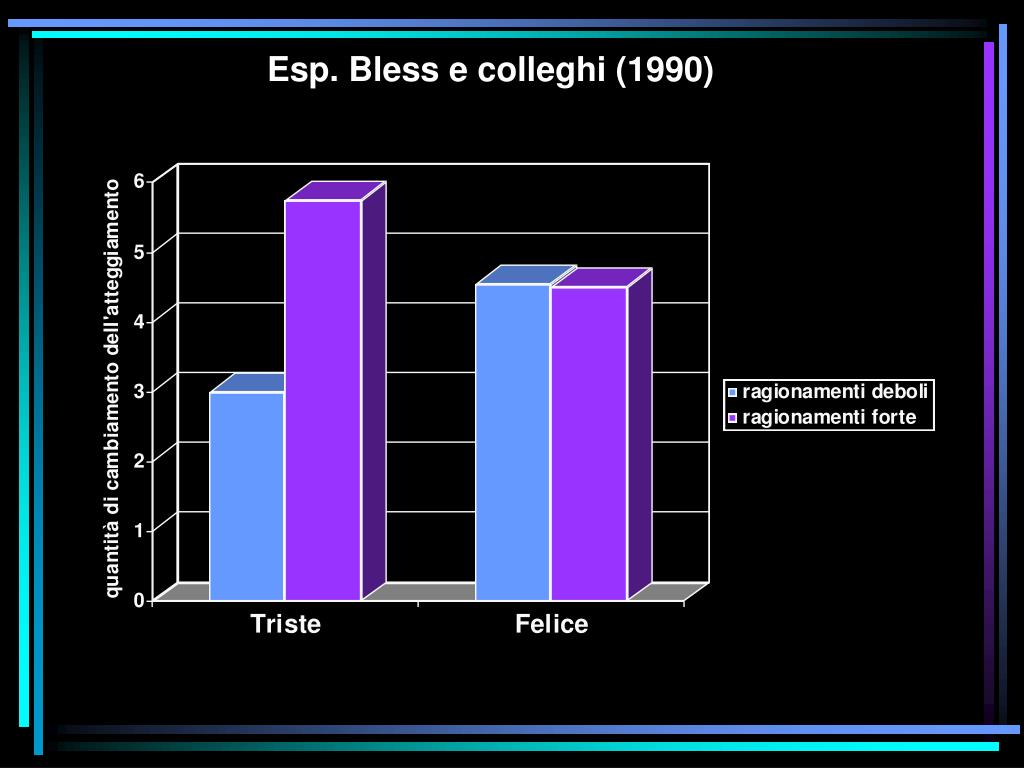 Esp. Bless e colleghi (1990)

quantità di cambiamento dell'atteggiamento

6
5
4
3
2
1
0

Triste
Felice

ragionamenti deboli
ragionamenti forte